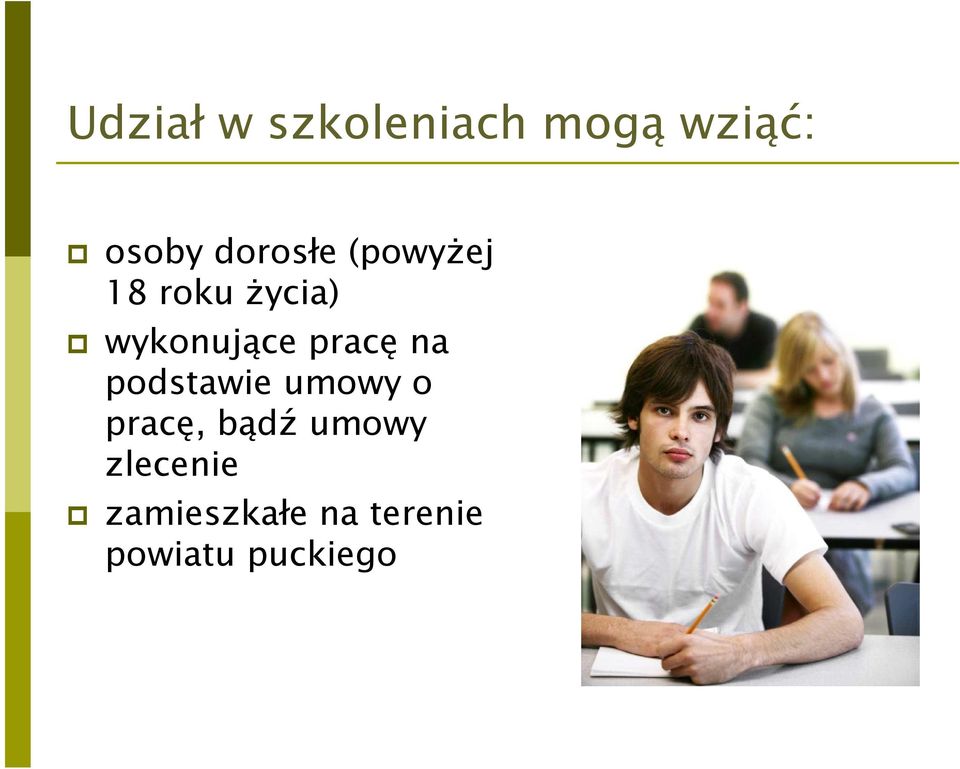 Udział w szkoleniach mogą wziąć:

osoby dorosłe (powyżej 18 roku życia)

wykonujące pracę na podstawie umowy o pracę, bądź umowy zlecenie

zamieszkałe na terenie powiatu puckiego